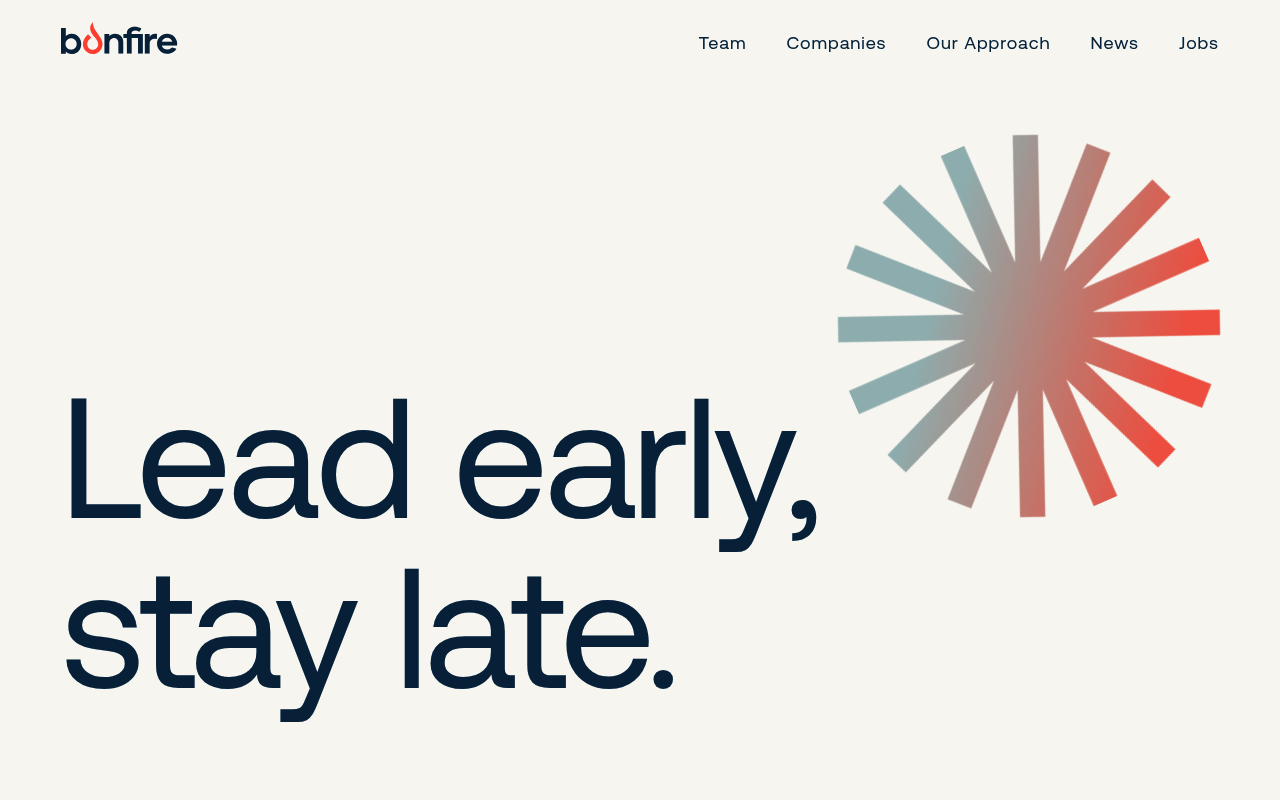 bonfire

Team Companies Our Approach News Jobs

Lead early, stay late.